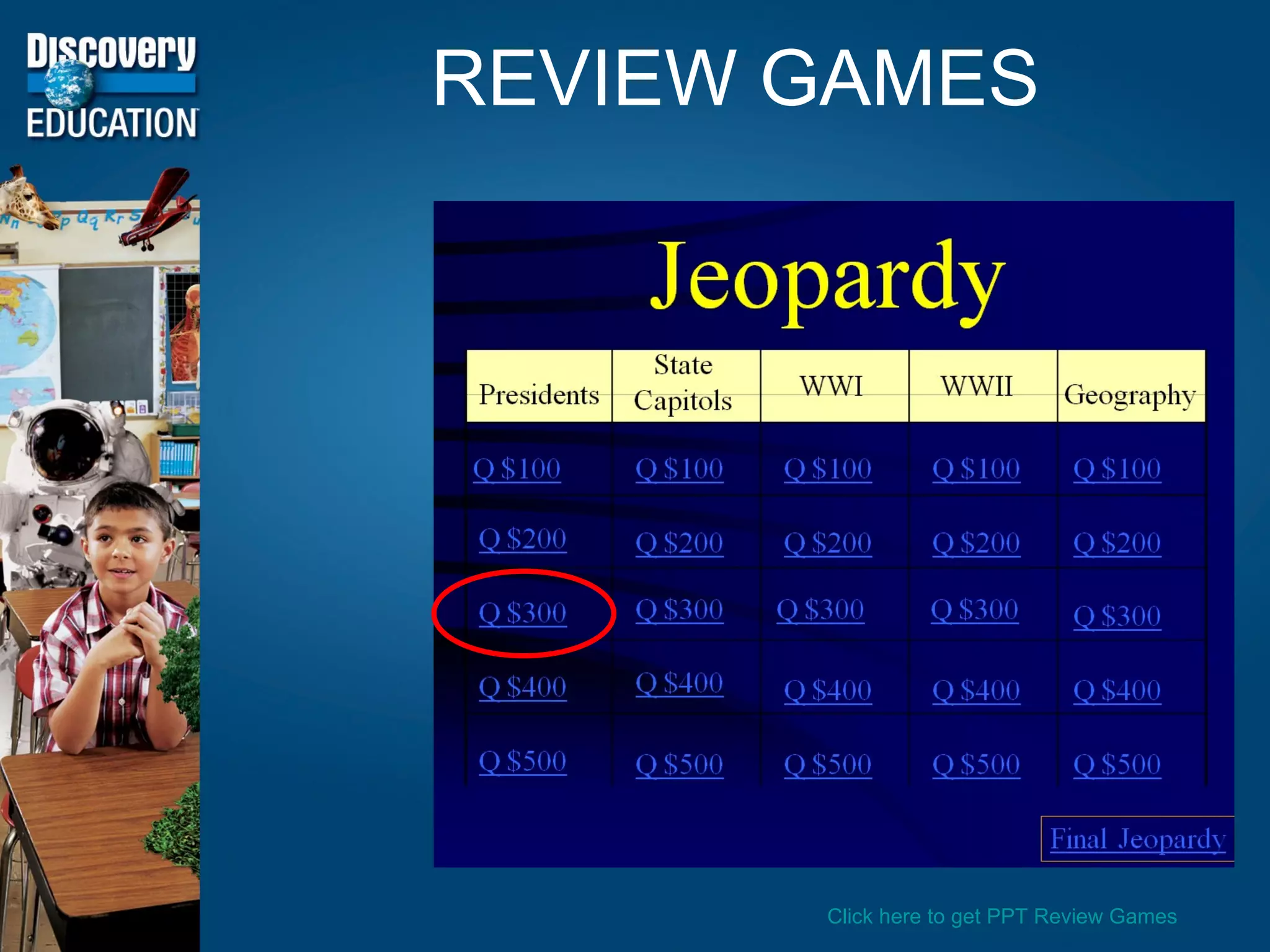 Discovery EDUCATION

REVIEW GAMES

Jeopardy

| Presidents | State Capitols | WWI | WWII | Geography |
|---|---|---|---|---|
| Q $100 | Q $100 | Q $100 | Q $100 | Q $100 |
| Q $200 | Q $200 | Q $200 | Q $200 | Q $200 |
| Q $300 | Q $300 | Q $300 | Q $300 | Q $300 |
| Q $400 | Q $400 | Q $400 | Q $400 | Q $400 |
| Q $500 | Q $500 | Q $500 | Q $500 | Q $500 |

Final Jeopardy

Click here to get PPT Review Games